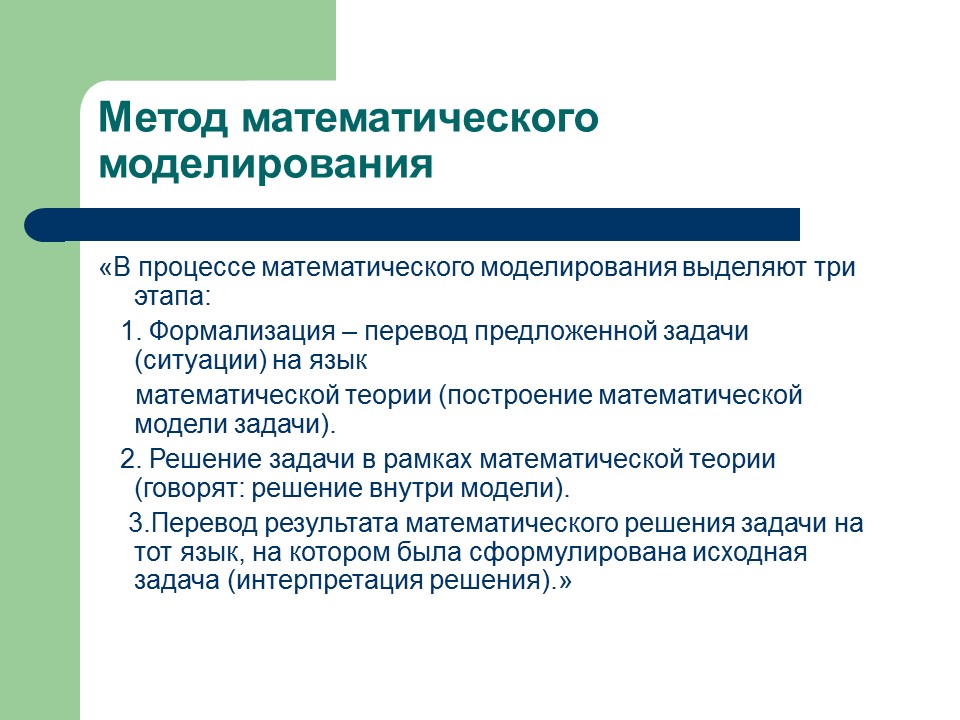 Метод математического моделирования

«В процессе математического моделирования выделяют три этапа:

1. Формализация – перевод предложенной задачи (ситуации) на язык

математической теории (построение математической модели задачи).

2. Решение задачи в рамках математической теории (говорят: решение внутри модели).

3.Перевод результата математического решения задачи на тот язык, на котором была сформулирована исходная задача (интерпретация решения).»